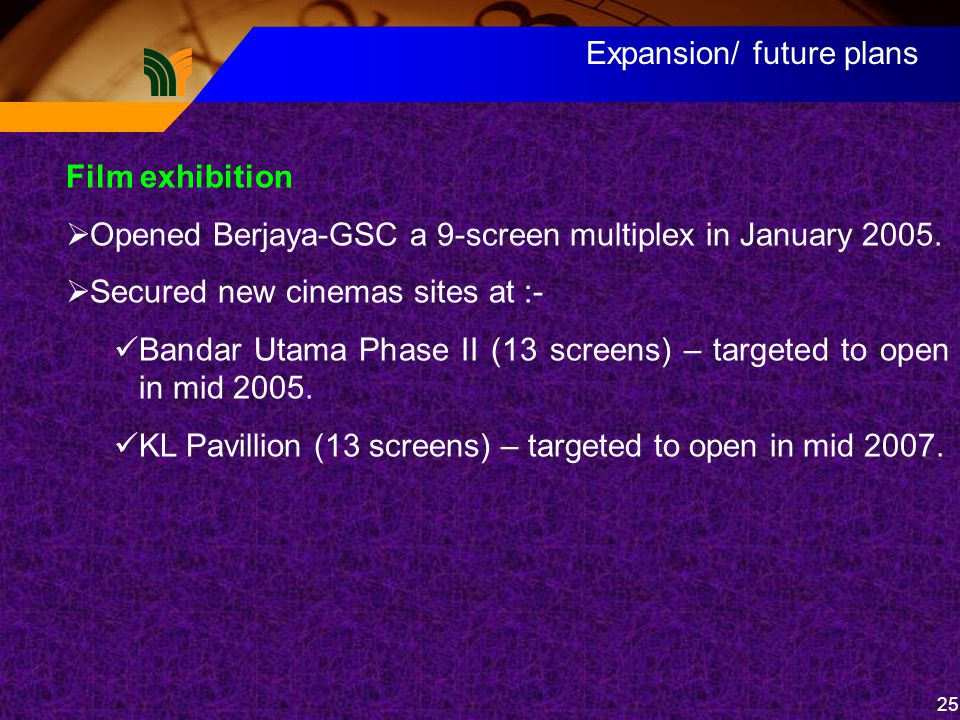 Expansion/ future plans

Film exhibition

➢Opened Berjaya-GSC a 9-screen multiplex in January 2005.

➢Secured new cinemas sites at :-

✓Bandar Utama Phase II (13 screens) – targeted to open in mid 2005.

✓KL Pavillion (13 screens) – targeted to open in mid 2007.

25